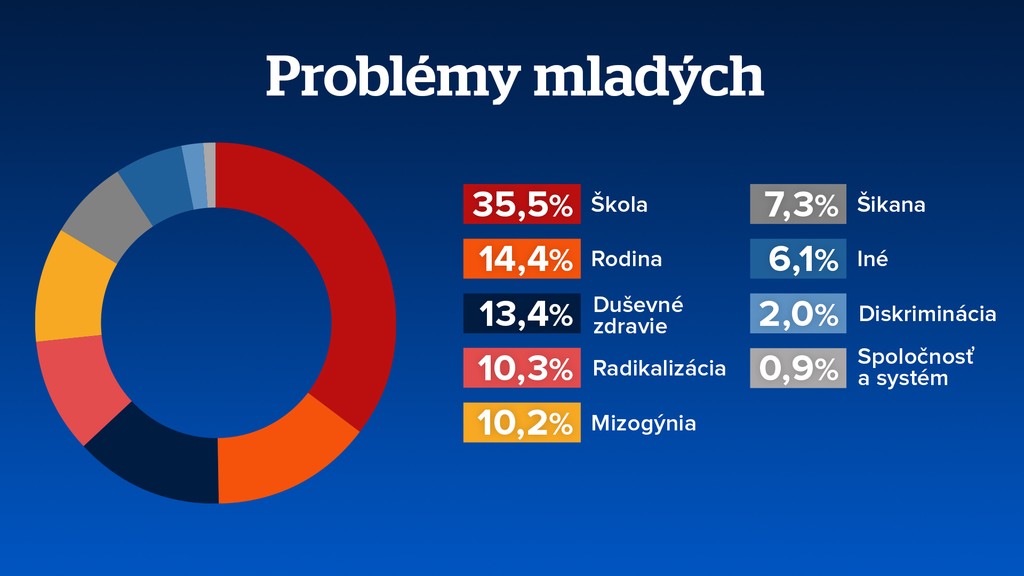 Problémy mladých

35,5% Škola

14,4% Rodina

13,4% Duševné zdravie

10,3% Radikalizácia

10,2% Mizogýnia

7,3% Šikana

6,1% Iné

2,0% Diskriminácia

0,9% Spoločnosť a systém